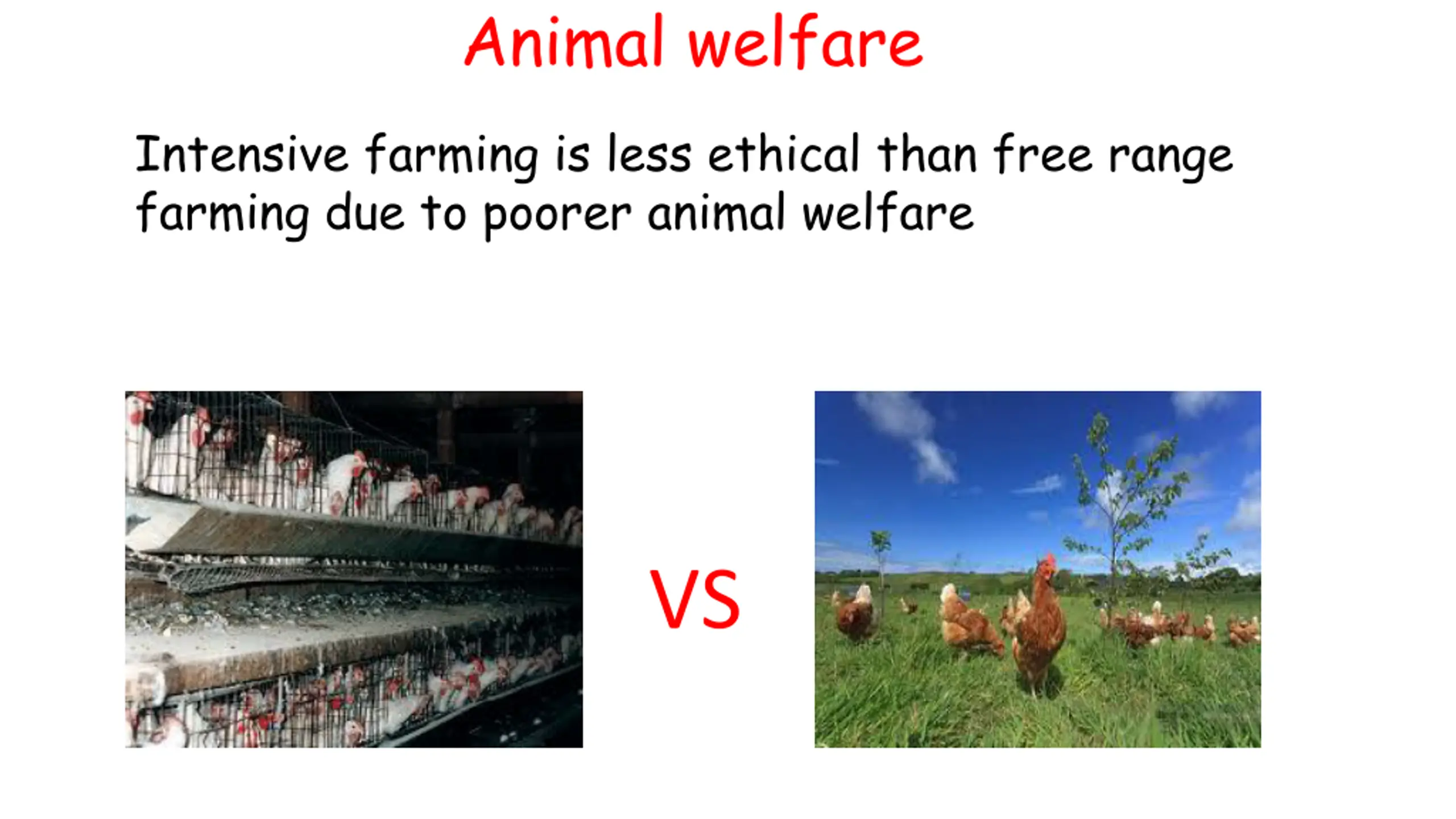 Animal welfare

Intensive farming is less ethical than free range farming due to poorer animal welfare

VS